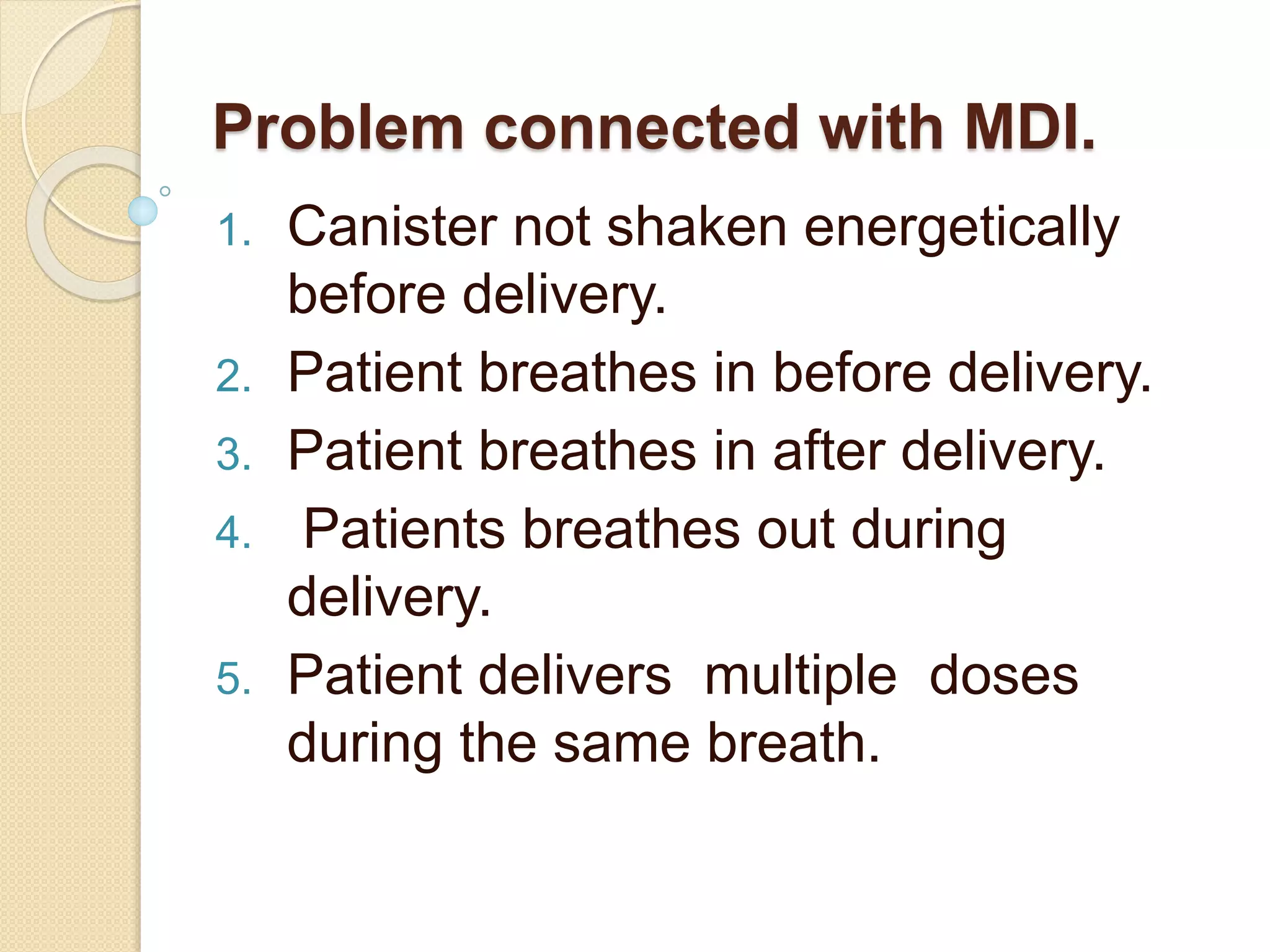 Problem connected with MDI.

1. Canister not shaken energetically before delivery.
2. Patient breathes in before delivery.
3. Patient breathes in after delivery.
4. Patients breathes out during delivery.
5. Patient delivers multiple doses during the same breath.